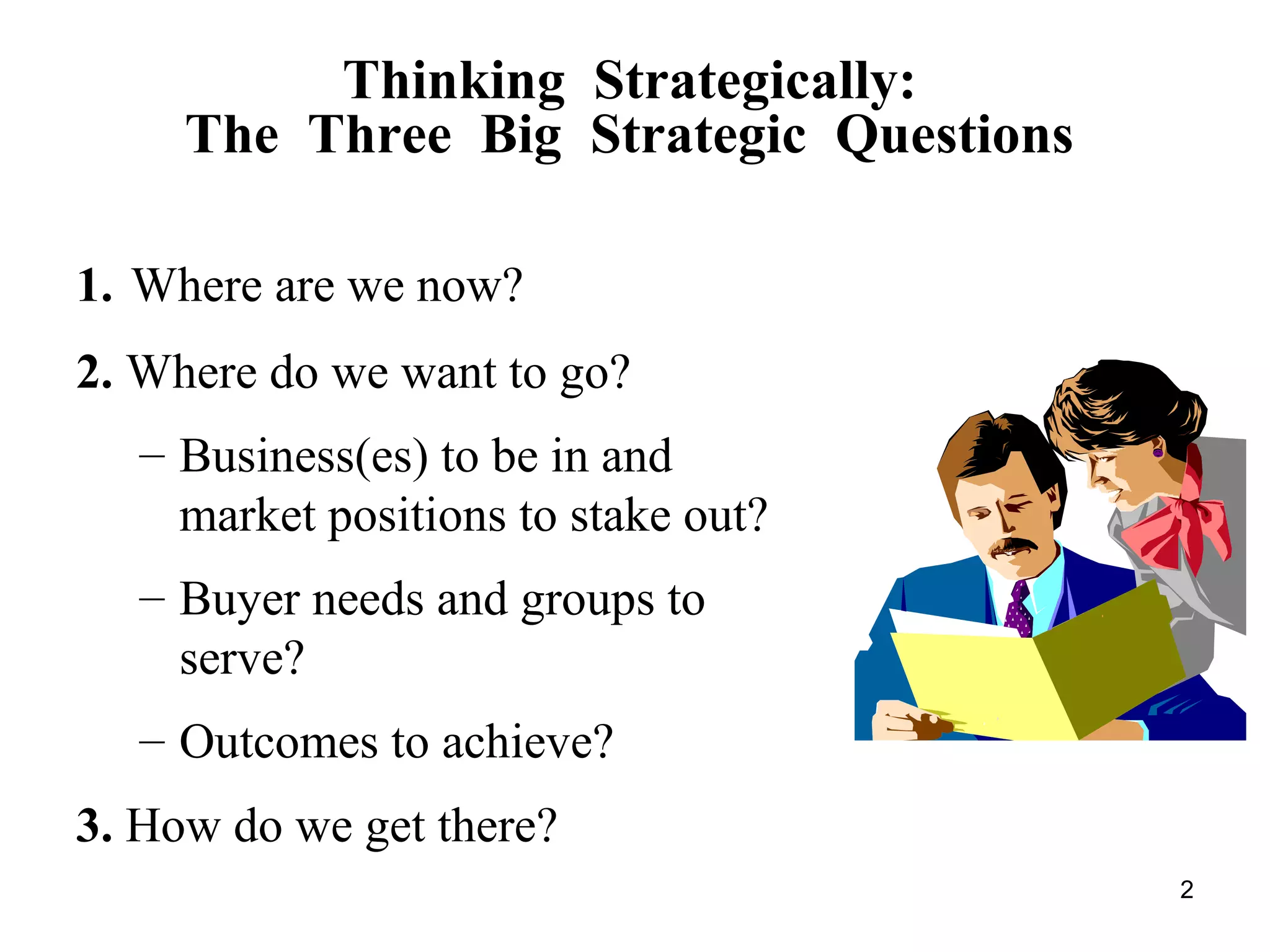 Thinking Strategically:
The Three Big Strategic Questions

1. Where are we now?

2. Where do we want to go?

– Business(es) to be in and market positions to stake out?

– Buyer needs and groups to serve?

– Outcomes to achieve?

3. How do we get there?

2